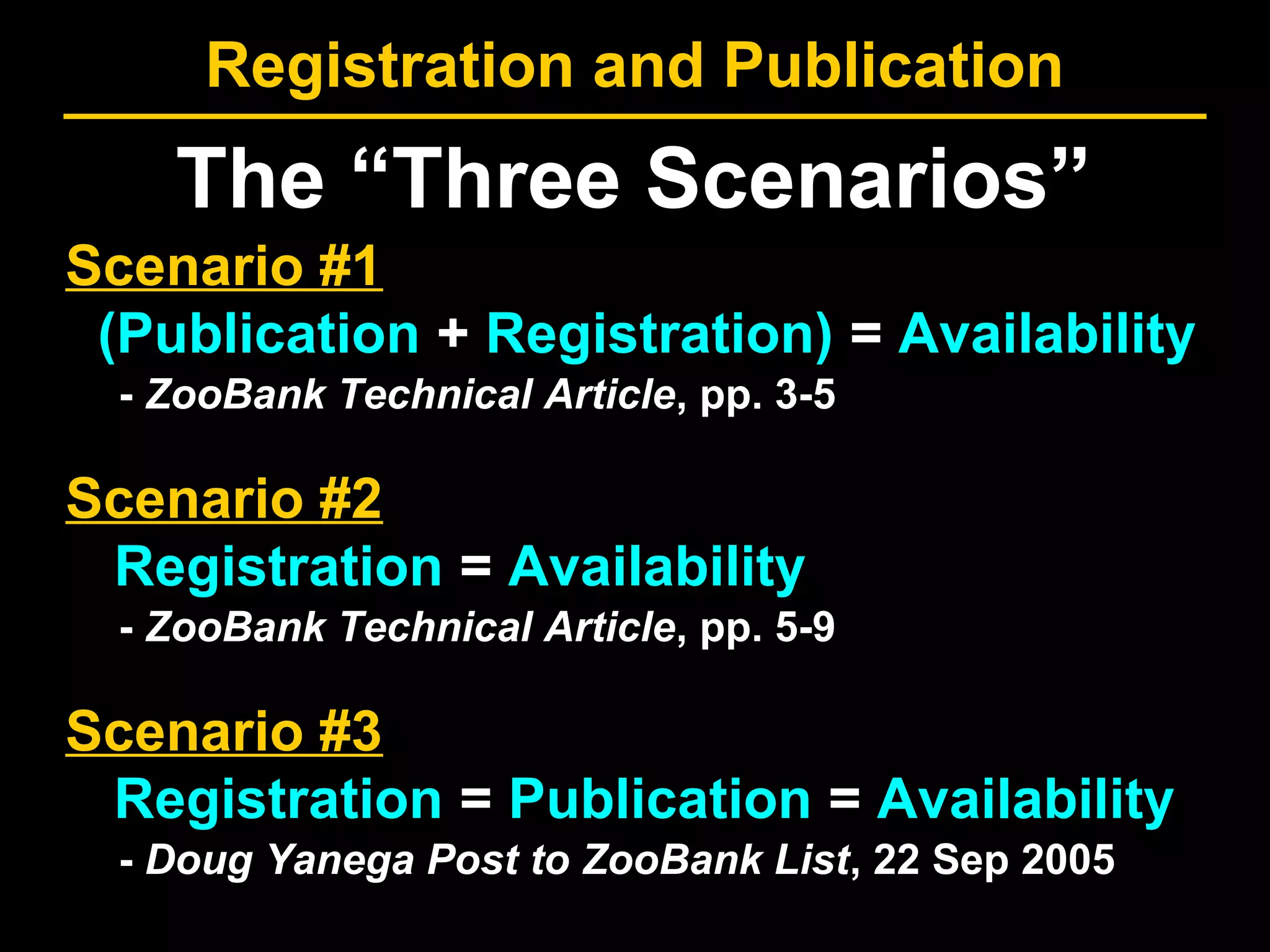 Registration and Publication

The “Three Scenarios”

Scenario #1

(Publication + Registration) = Availability

- ZooBank Technical Article, pp. 3-5

Scenario #2

Registration = Availability

- ZooBank Technical Article, pp. 5-9

Scenario #3

Registration = Publication = Availability

- Doug Yanega Post to ZooBank List, 22 Sep 2005